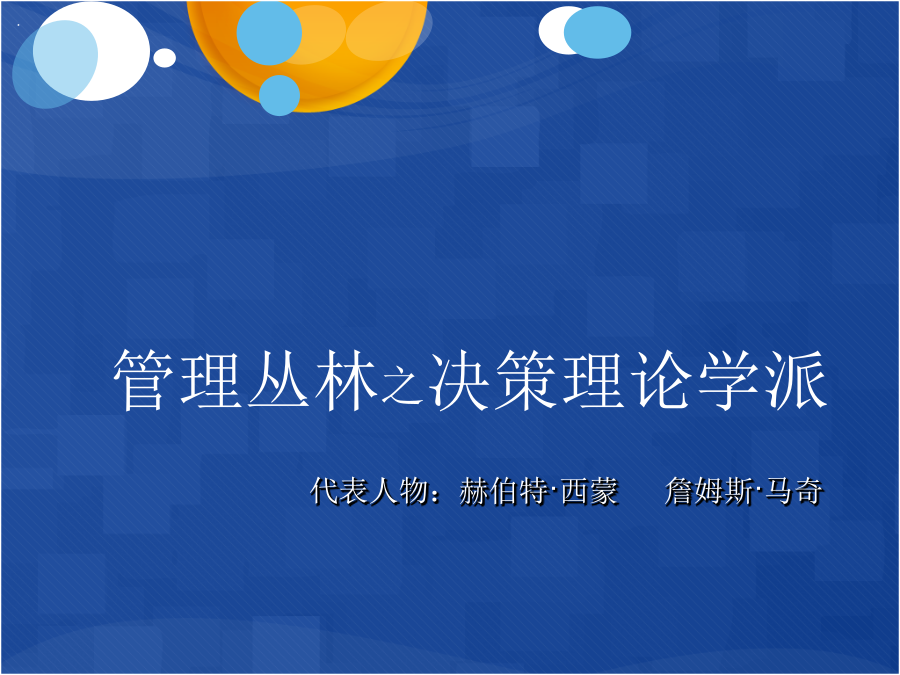 管理丛林之决策理论学派

代表人物：赫伯特·西蒙　詹姆斯·马奇